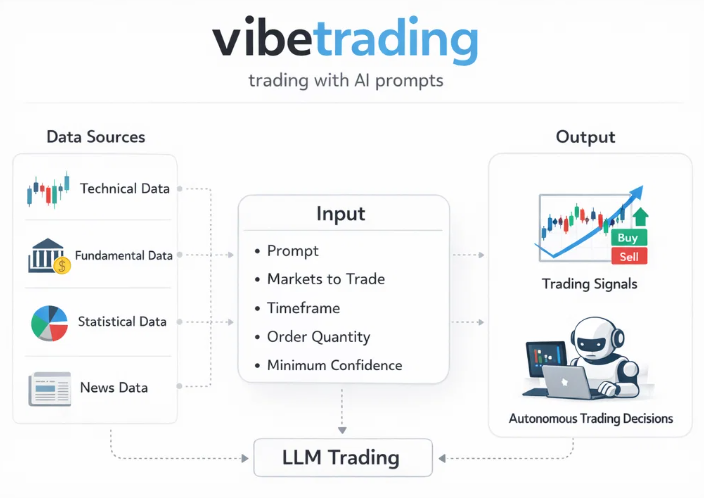 vibetrading

trading with AI prompts

Data Sources

Technical Data

Fundamental Data

Statistical Data

News Data

Input

• Prompt
• Markets to Trade
• Timeframe
• Order Quantity
• Minimum Confidence

Output

Buy

Sell

Trading Signals

Autonomous Trading Decisions

LLM Trading